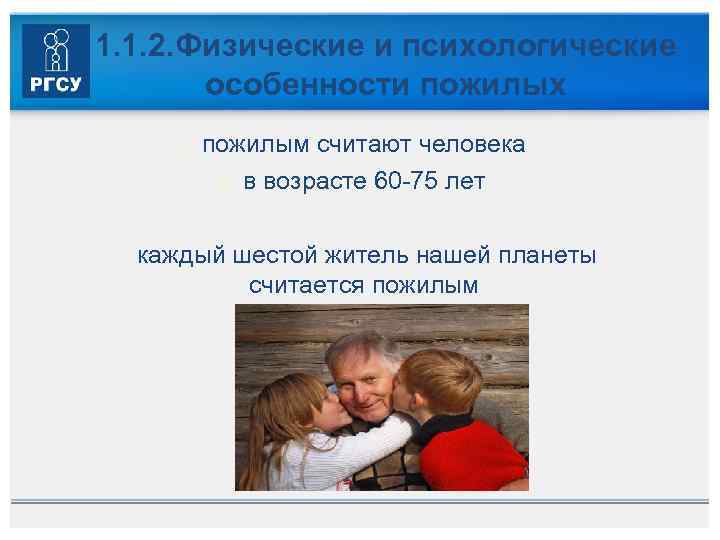 РГСУ

1.1.2.Физические и психологические особенности пожилых

пожилым считают человека
в возрасте 60-75 лет

каждый шестой житель нашей планеты считается пожилым